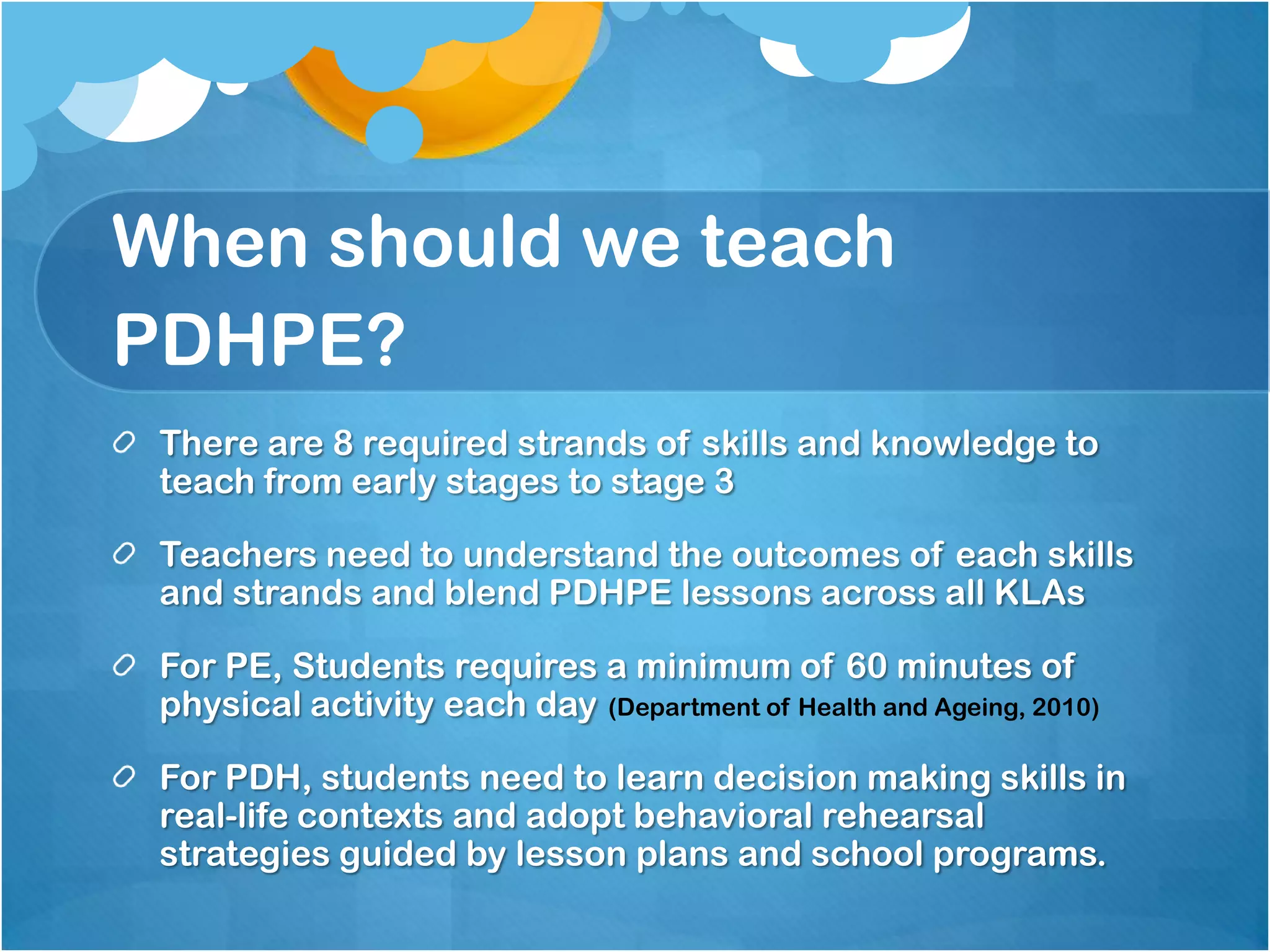 When should we teach PDHPE?

There are 8 required strands of skills and knowledge to teach from early stages to stage 3

Teachers need to understand the outcomes of each skills and strands and blend PDHPE lessons across all KLAs

For PE, Students requires a minimum of 60 minutes of physical activity each day (Department of Health and Ageing, 2010)

For PDH, students need to learn decision making skills in real-life contexts and adopt behavioral rehearsal strategies guided by lesson plans and school programs.